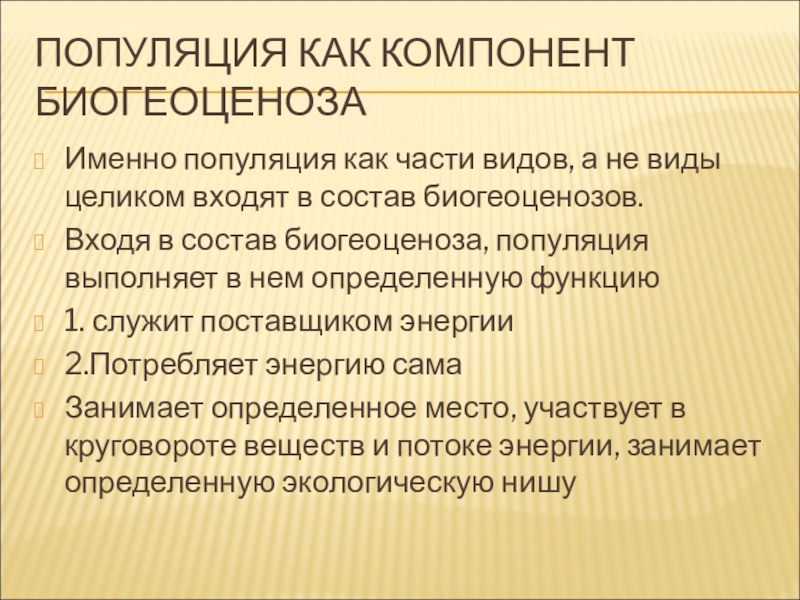 ПОПУЛЯЦИЯ КАК КОМПОНЕНТ БИОГЕОЦЕНОЗА

Именно популяция как части видов, а не виды целиком входят в состав биогеоценозов.

Входя в состав биогеоценоза, популяция выполняет в нем определенную функцию

1. служит поставщиком энергии

2.Потребляет энергию сама

Занимает определенное место, участвует в круговороте веществ и потоке энергии, занимает определенную экологическую нишу